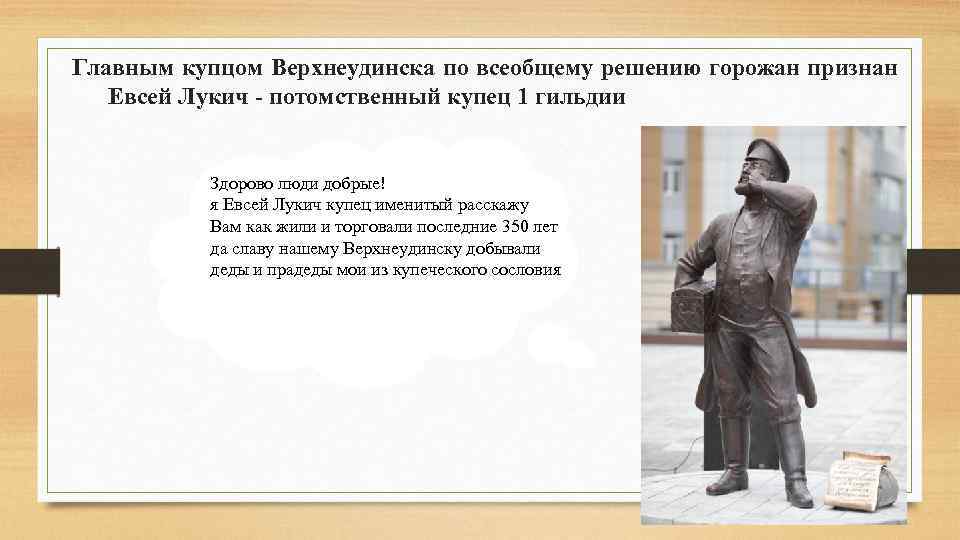 Главным купцом Верхнеудинска по всеобщему решению горожан признан Евсей Лукич - потомственный купец 1 гильдии

Здорово люди добрые!
я Евсей Лукич купец именитый расскажу
Вам как жили и торговали последние 350 лет
да славу нашему Верхнеудинску добывали
деды и прадеды мои из купеческого сословия